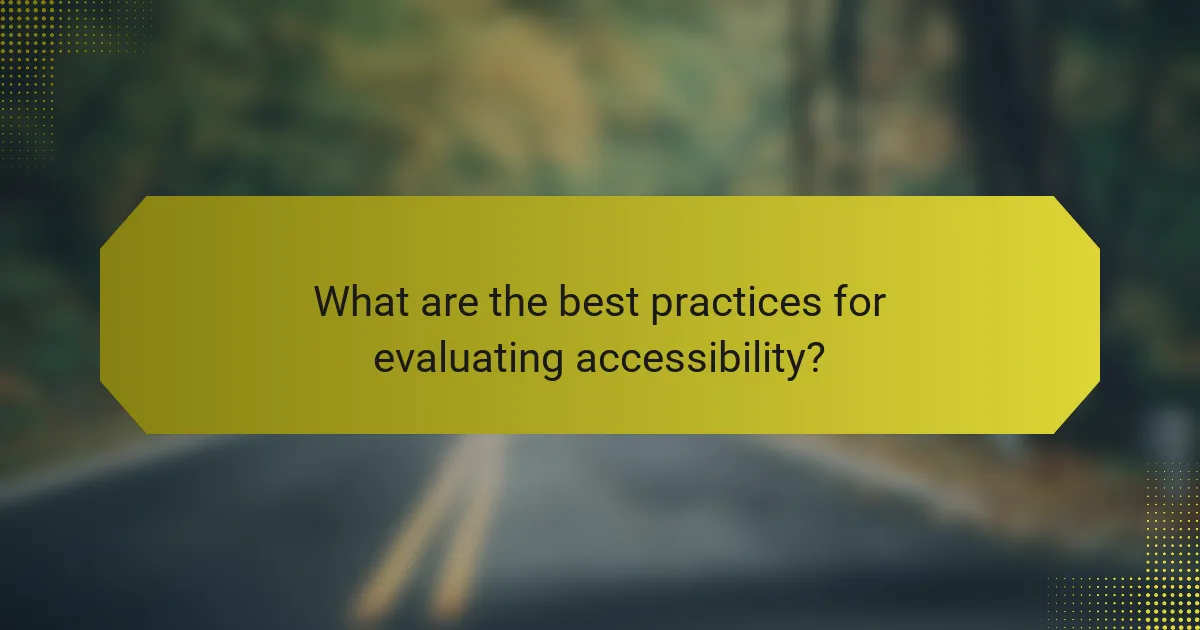 What are the best practices for evaluating accessibility?